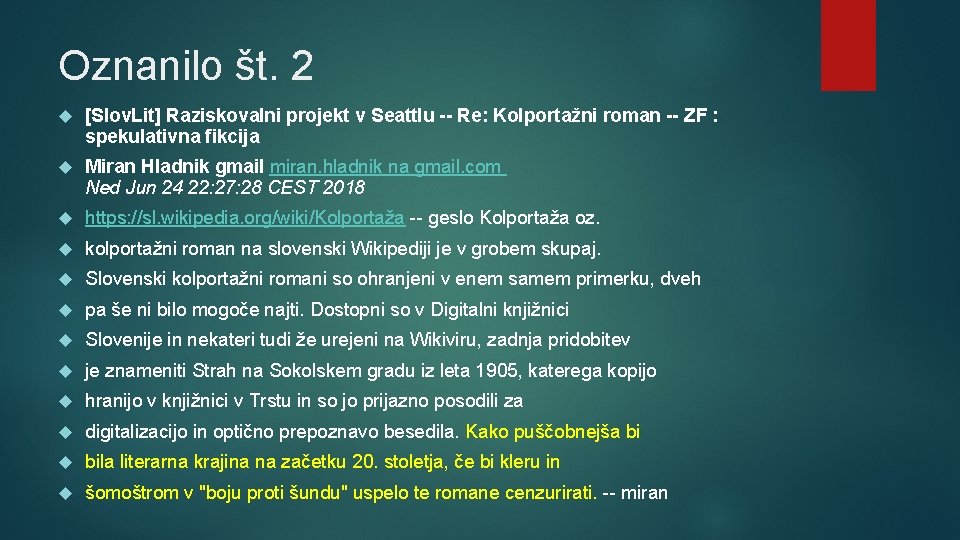 Oznanilo št. 2

[Slov.Lit] Raziskovalni projekt v Seattlu -- Re: Kolportažni roman -- ZF : spekulativna fikcija

Miran Hladnik gmail miran.hladnik na gmail.com
Ned Jun 24 22:27:28 CEST 2018

https://sl.wikipedia.org/wiki/Kolportaža -- geslo Kolportaža oz.

kolportažni roman na slovenski Wikipediji je v grobem skupaj.

Slovenski kolportažni romani so ohranjeni v enem samem primerku, dveh

pa še ni bilo mogoče najti. Dostopni so v Digitalni knjižnici

Slovenije in nekateri tudi že urejeni na Wikiviru, zadnja pridobitev

je znameniti Strah na Sokolskem gradu iz leta 1905, katerega kopijo

hranijo v knjižnici v Trstu in so jo prijazno posodili za

digitalizacijo in optično prepoznavo besedila. Kako puščobnejša bi

bila literarna krajina na začetku 20. stoletja, če bi kleru in

šomoštrom v "boju proti šundu" uspelo te romane cenzurirati. -- miran